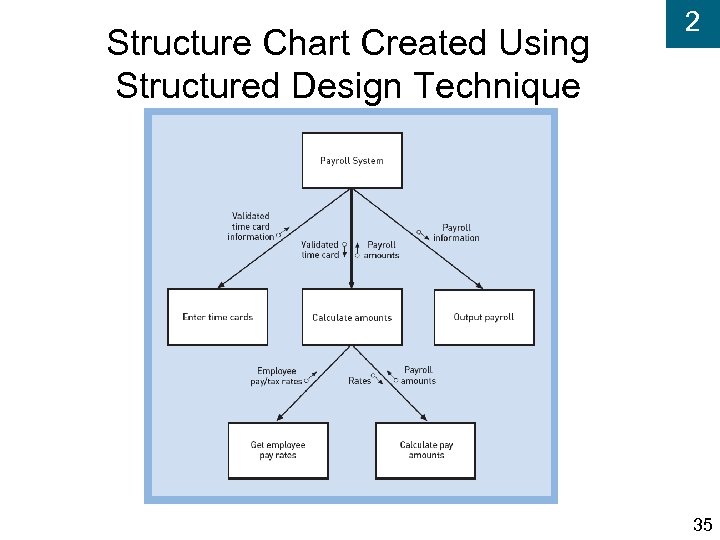 2

Structure Chart Created Using Structured Design Technique

Payroll System

Validated time card information

Validated time card

Payroll amounts

Payroll information

Enter time cards

Calculate amounts

Output payroll

Employee pay/tax rates

Rates

Payroll amounts

Get employee pay rates

Calculate pay amounts

35